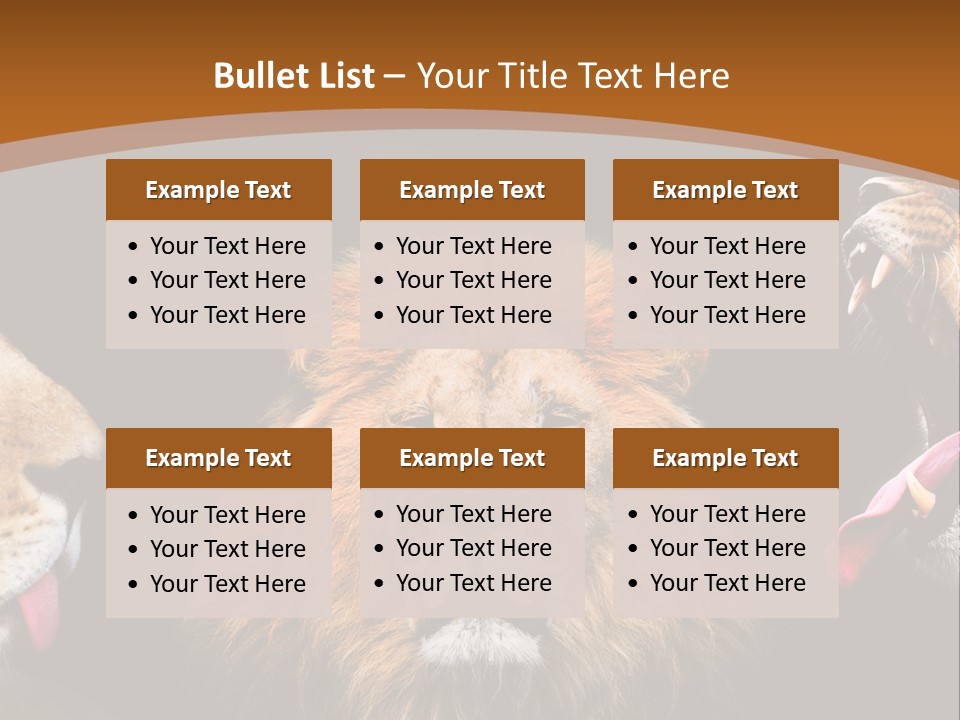 Bullet List – Your Title Text Here

Example Text
• Your Text Here
• Your Text Here
• Your Text Here

Example Text
• Your Text Here
• Your Text Here
• Your Text Here

Example Text
• Your Text Here
• Your Text Here
• Your Text Here

Example Text
• Your Text Here
• Your Text Here
• Your Text Here

Example Text
• Your Text Here
• Your Text Here
• Your Text Here

Example Text
• Your Text Here
• Your Text Here
• Your Text Here